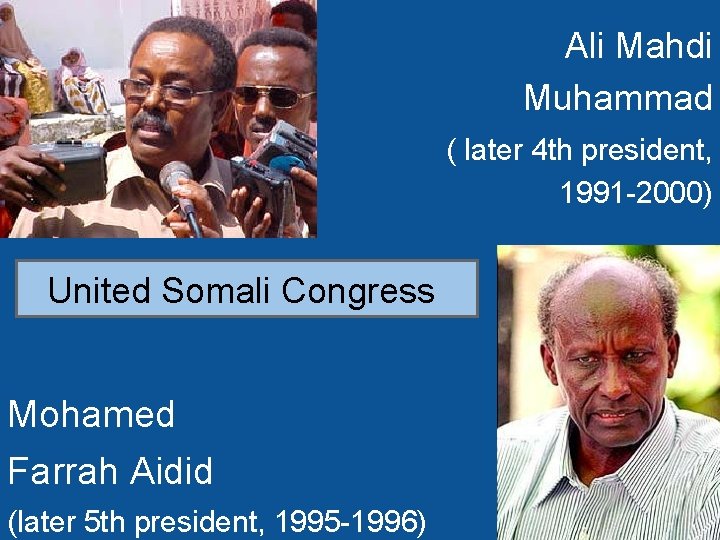 Ali Mahdi Muhammad
( later 4th president, 1991-2000)

United Somali Congress

Mohamed Farrah Aidid
(later 5th president, 1995-1996)